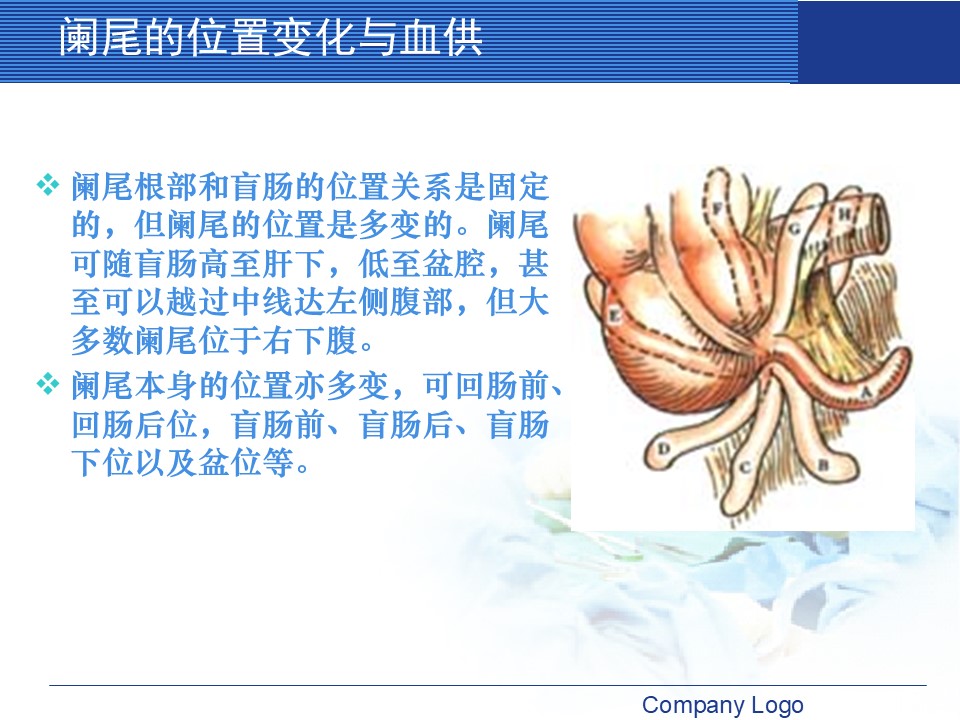 阑尾的位置变化与血供

❖ 阑尾根部和盲肠的位置关系是固定的，但阑尾的位置是多变的。阑尾可随盲肠高至肝下，低至盆腔，甚至可以越过中线达左侧腹部，但大多数阑尾位于右下腹。

❖ 阑尾本身的位置亦多变，可回肠前、回肠后位，盲肠前、盲肠后、盲肠下位以及盆位等。

F G H E A D C B

Company Logo